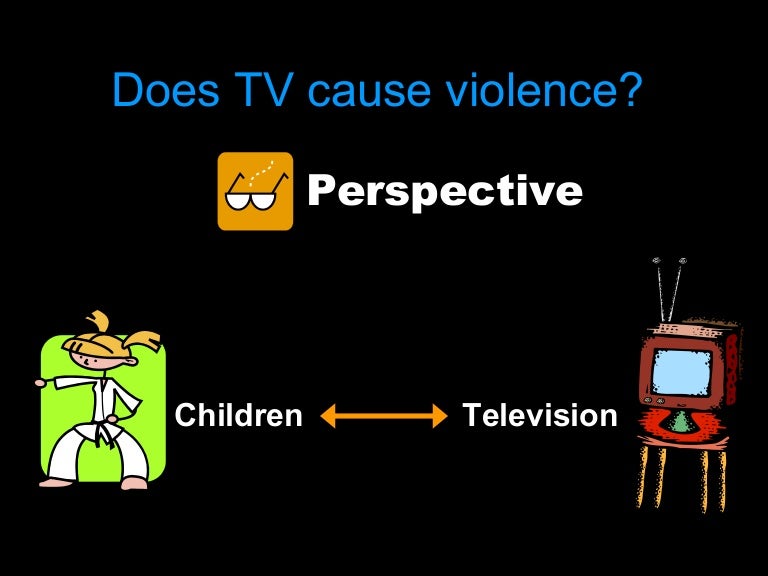 Does TV cause violence?

Perspective

Children Television